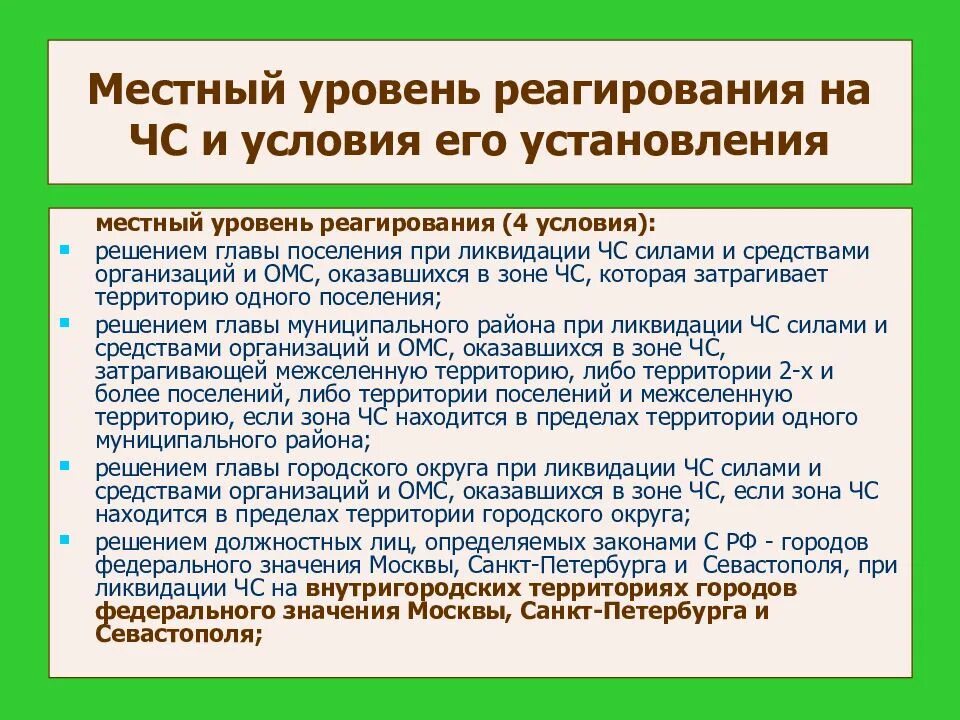 Местный уровень реагирования на ЧС и условия его установления

местный уровень реагирования (4 условия):

- решением главы поселения при ликвидации ЧС силами и средствами организаций и ОМС, оказавшихся в зоне ЧС, которая затрагивает территорию одного поселения;
- решением главы муниципального района при ликвидации ЧС силами и средствами организаций и ОМС, оказавшихся в зоне ЧС, затрагивающей межселенную территорию, либо территории 2-х и более поселений, либо территории поселений и межселенную территорию, если зона ЧС находится в пределах территории одного муниципального района;
- решением главы городского округа при ликвидации ЧС силами и средствами организаций и ОМС, оказавшихся в зоне ЧС, если зона ЧС находится в пределах территории городского округа;
- решением должностных лиц, определяемых законами С РФ - городов федерального значения Москвы, Санкт-Петербурга и Севастополя, при ликвидации ЧС на внутригородских территориях городов федерального значения Москвы, Санкт-Петербурга и Севастополя;